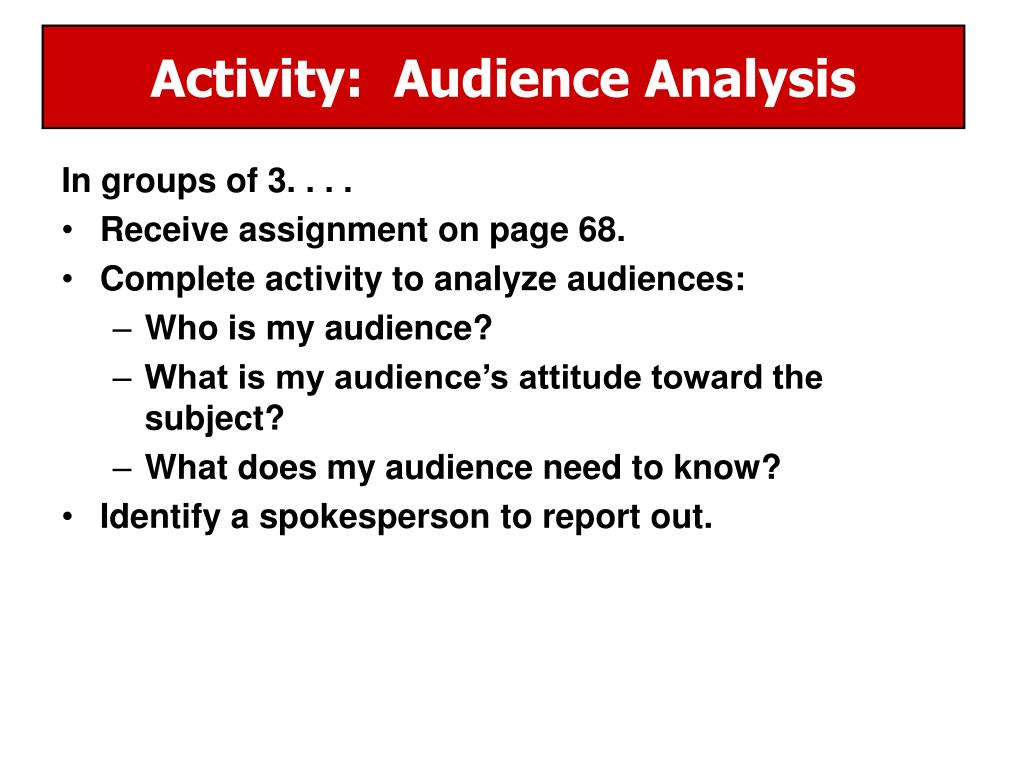 Activity: Audience Analysis

In groups of 3. . . .
• Receive assignment on page 68.
• Complete activity to analyze audiences:
– Who is my audience?
– What is my audience's attitude toward the subject?
– What does my audience need to know?
• Identify a spokesperson to report out.